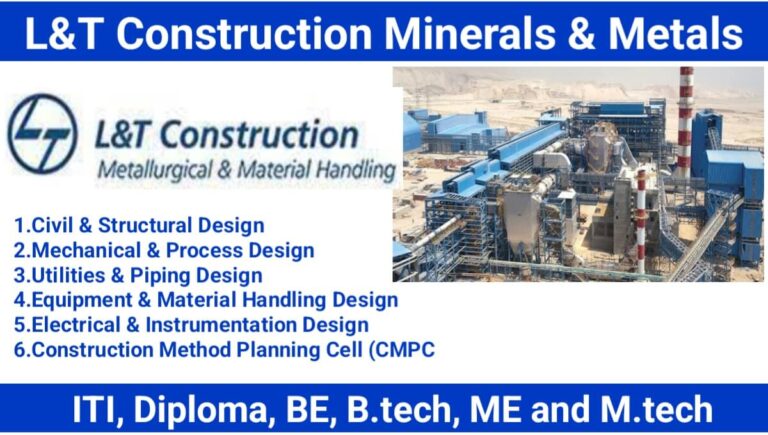 L&T Construction Minerals & Metals

L&T Construction
Metallurgical & Material Handling

1.Civil & Structural Design
2.Mechanical & Process Design
3.Utilities & Piping Design
4.Equipment & Material Handling Design
5.Electrical & Instrumentation Design
6.Construction Method Planning Cell (CMPC

ITI, Diploma, BE, B.tech, ME and M.tech